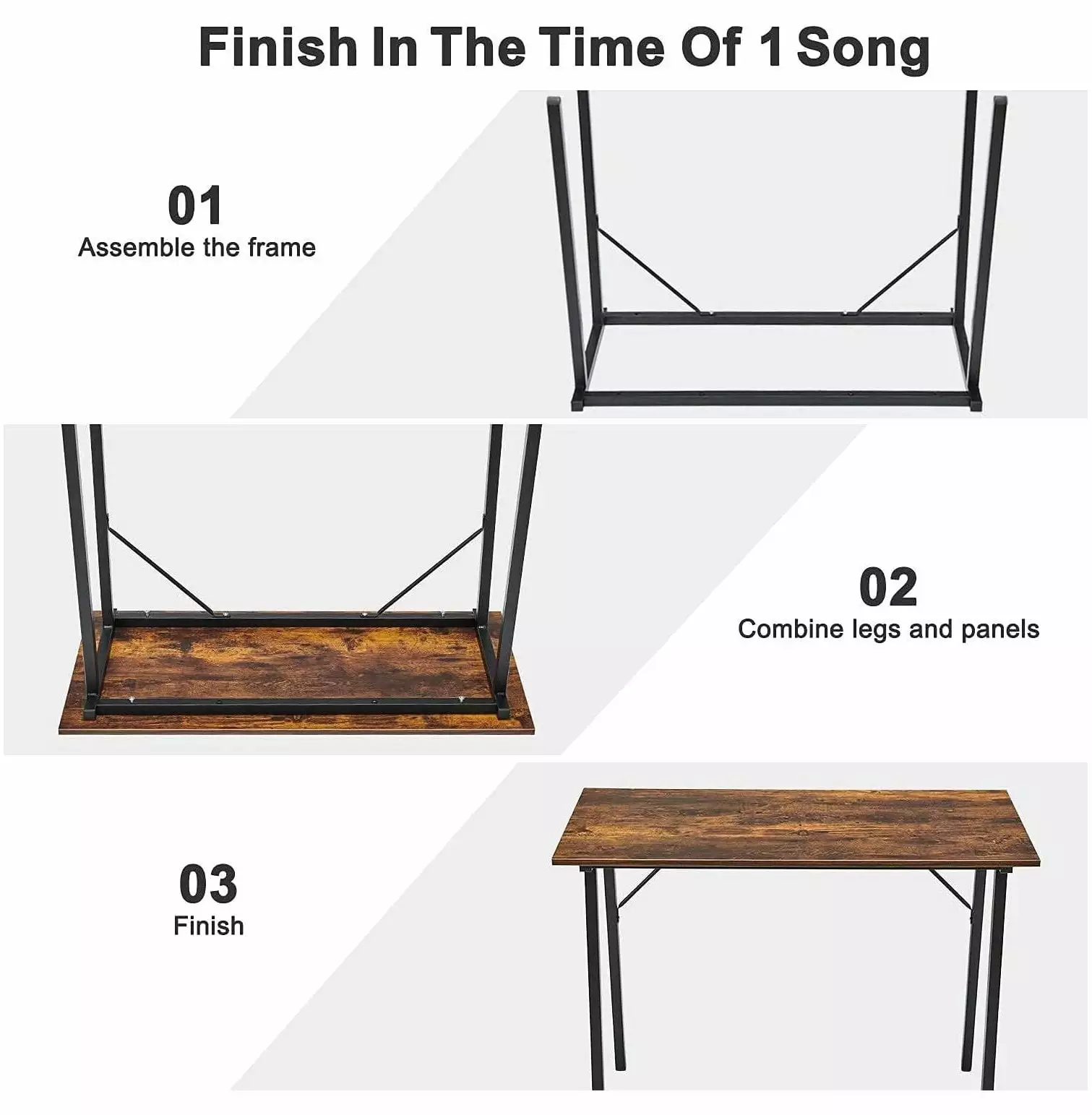 Finish In The Time Of 1 Song

01
Assemble the frame

02
Combine legs and panels

03
Finish